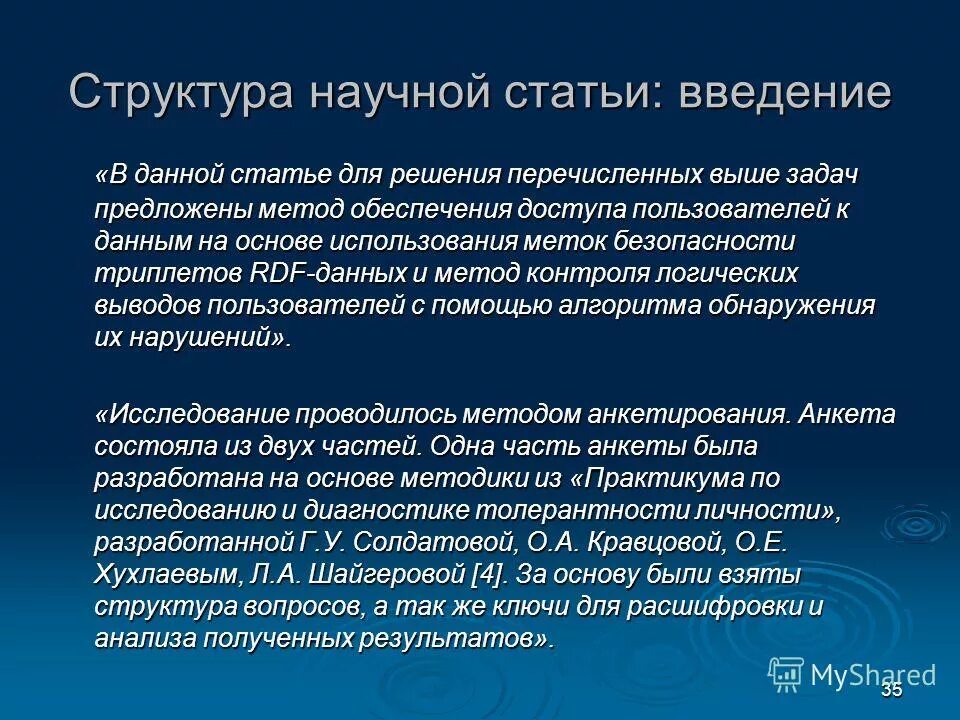 Структура научной статьи: введение

«В данной статье для решения перечисленных выше задач предложены метод обеспечения доступа пользователей к данным на основе использования меток безопасности триплетов RDF-данных и метод контроля логических выводов пользователей с помощью алгоритма обнаружения их нарушений».

«Исследование проводилось методом анкетирования. Анкета состояла из двух частей. Одна часть анкеты была разработана на основе методики из «Практикума по исследованию и диагностике толерантности личности», разработанной Г.У. Солдатовой, О.А. Кравцовой, О.Е. Хухлаевым, Л.А. Шайгеровой [4]. За основу были взяты структура вопросов, а так же ключи для расшифровки и анализа полученных результатов».

MyShared

35